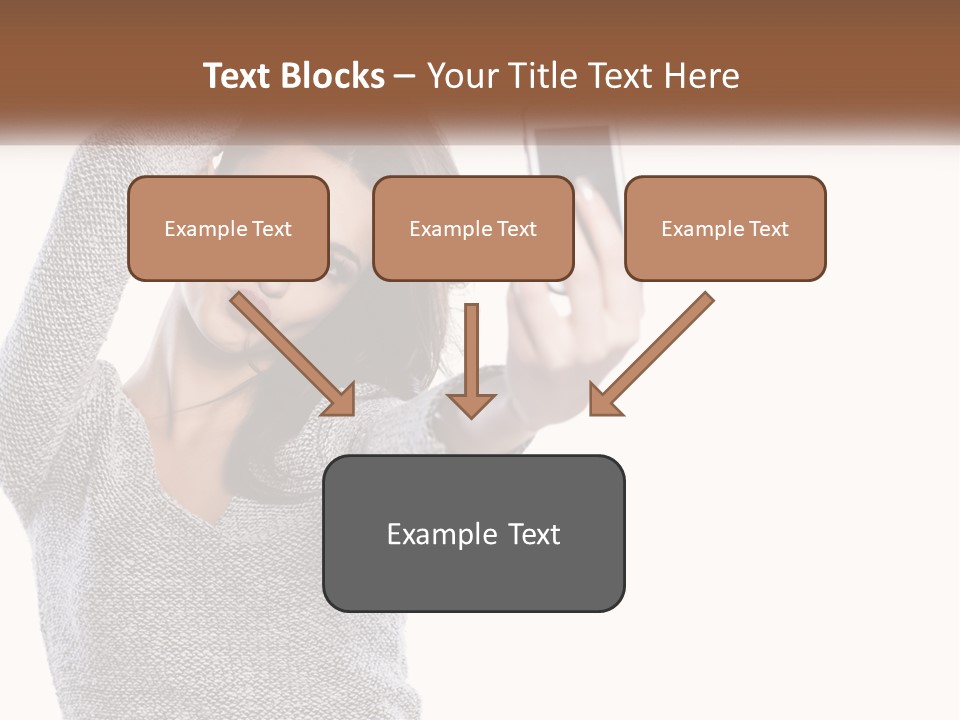 Text Blocks – Your Title Text Here

Example Text

Example Text

Example Text

Example Text